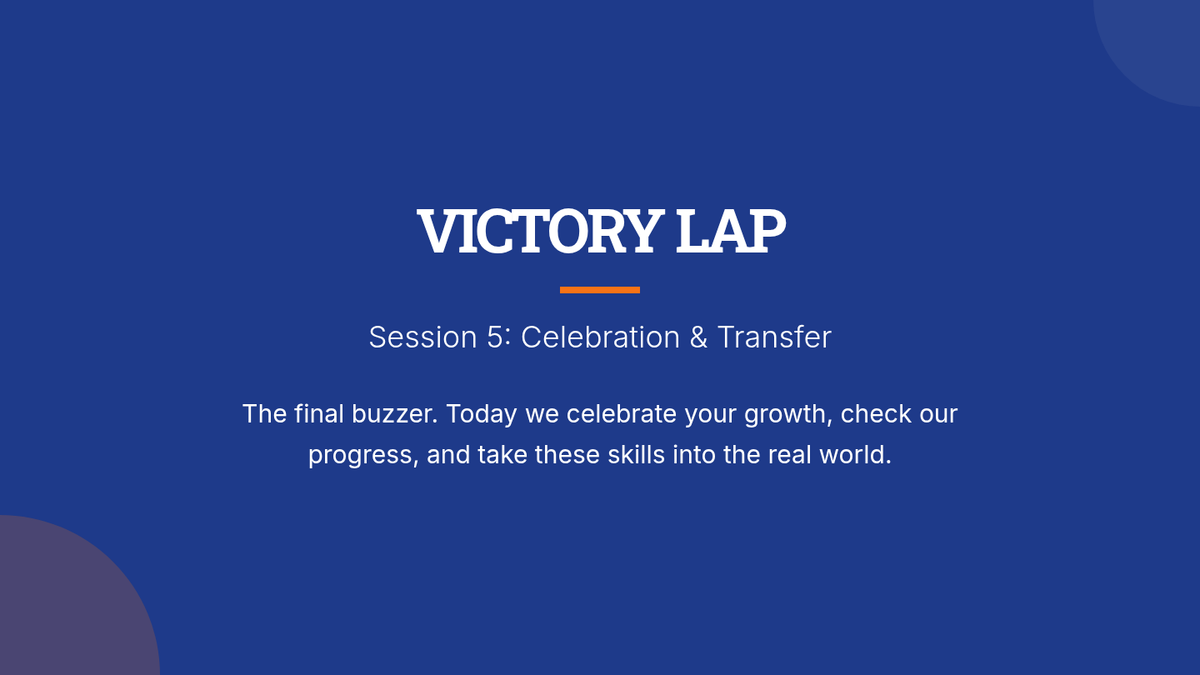 VICTORY LAP

Session 5: Celebration & Transfer

The final buzzer. Today we celebrate your growth, check our progress, and take these skills into the real world.